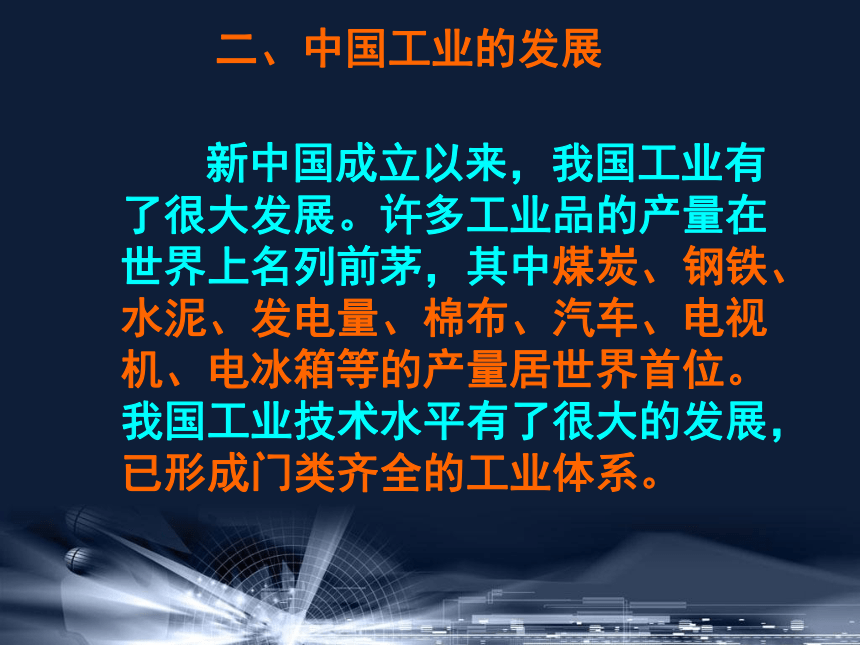 二、中国工业的发展

新中国成立以来，我国工业有了很大发展。许多工业品的产量在世界上名列前茅，其中煤炭、钢铁、水泥、发电量、棉布、汽车、电视机、电冰箱等的产量居世界首位。我国工业技术水平有了很大的发展，已形成门类齐全的工业体系。